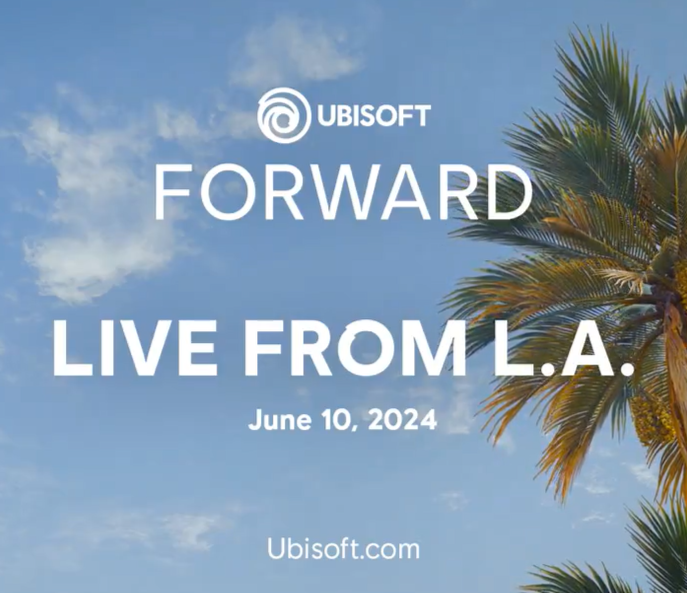 UBISOFT
FORWARD

LIVE FROM L.A.

June 10, 2024

Ubisoft.com